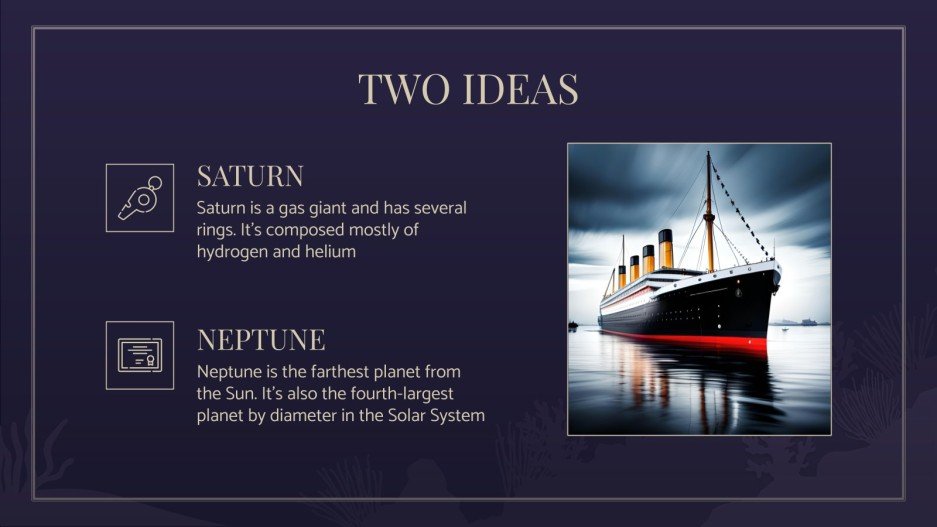 TWO IDEAS

SATURN
Saturn is a gas giant and has several rings. It's composed mostly of hydrogen and helium

NEPTUNE
Neptune is the farthest planet from the Sun. It's also the fourth-largest planet by diameter in the Solar System